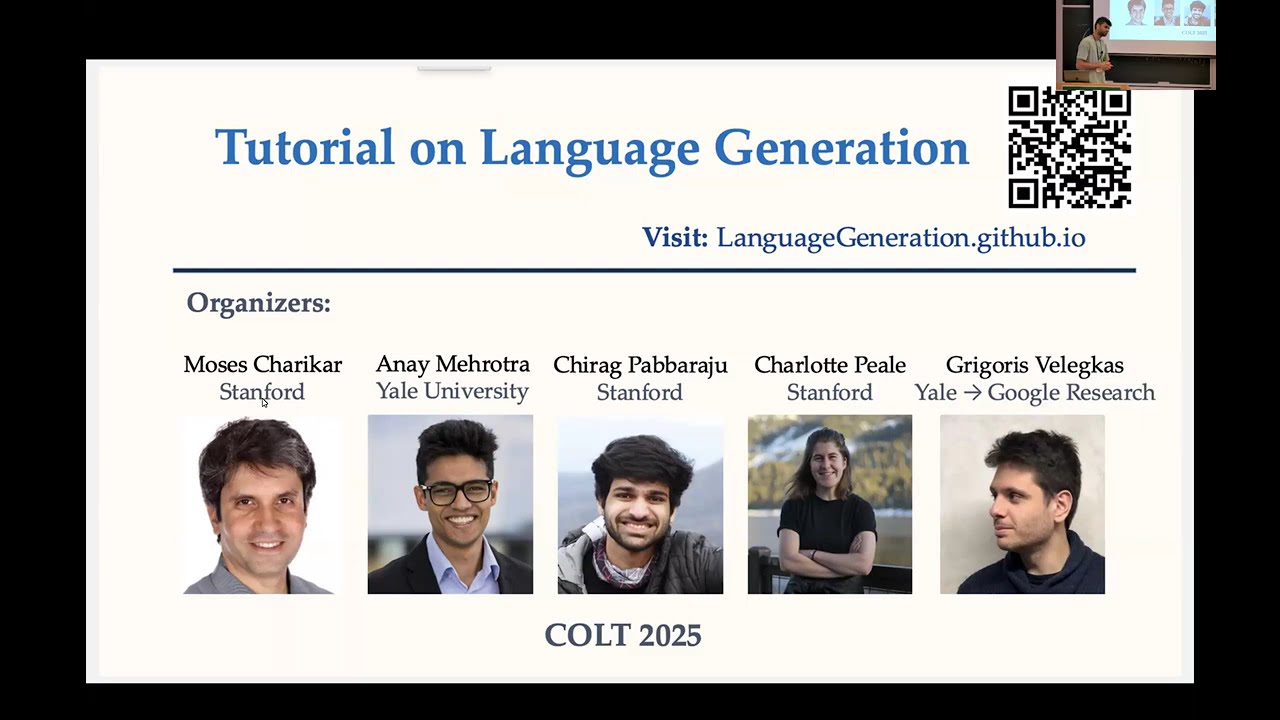 Tutorial on Language Generation

Visit: LanguageGeneration.github.io

Organizers:

Moses Charikar
Stanford

Anay Mehrotra
Yale University

Chirag Pabbaraju
Stanford

Charlotte Peale
Stanford

Grigoris Velegkas
Yale → Google Research

COLT 2025